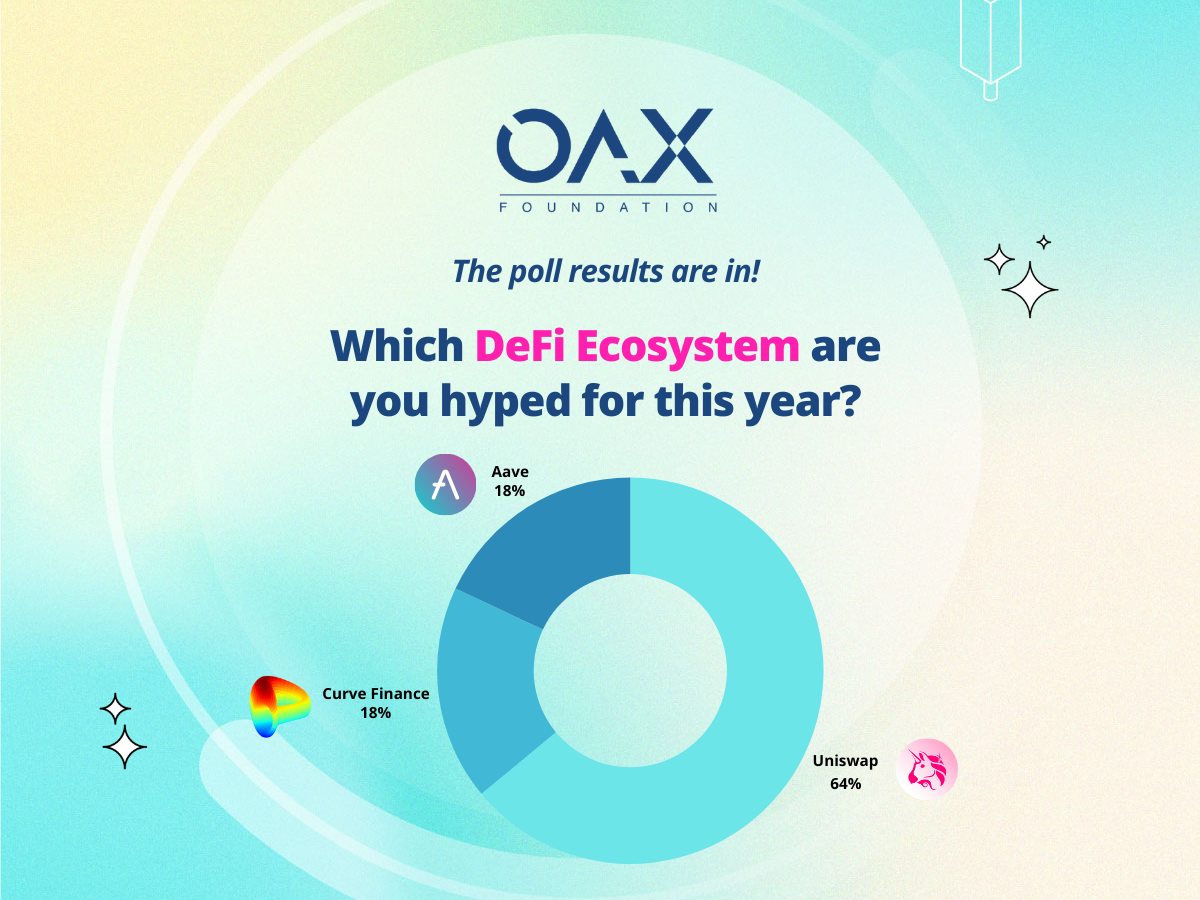 OAX
FOUNDATION

The poll results are in!

Which DeFi Ecosystem are you hyped for this year?

Aave
18%

Curve Finance
18%

Uniswap
64%